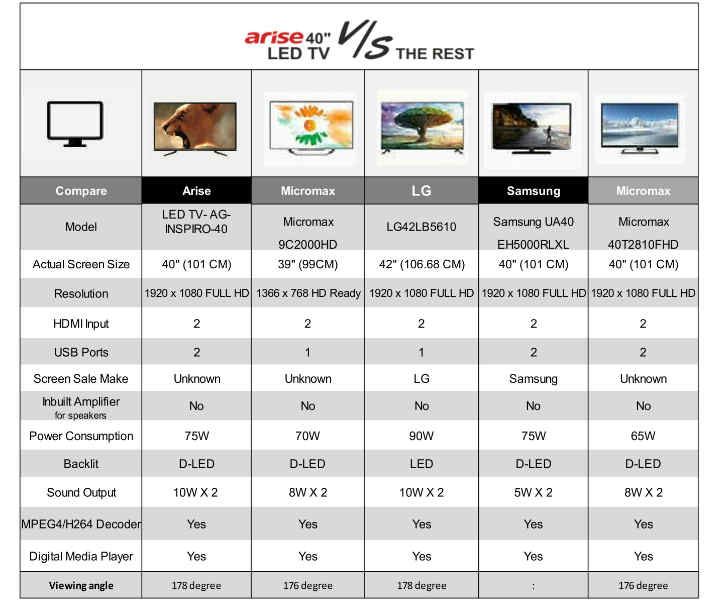 arise 40" LED TV V/S THE REST

| Compare | Arise | Micromax | LG | Samsung | Micromax |
|---|---|---|---|---|---|
| Model | LED TV- AG-INSPIRO-40 | Micromax 9C2000HD | LG42LB5610 | Samsung UA40 EH5000RLXL | Micromax 40T2810FHD |
| Actual Screen Size | 40" (101 CM) | 39" (99CM) | 42" (106.68 CM) | 40" (101 CM) | 40" (101 CM) |
| Resolution | 1920 x 1080 FULL HD | 1366 x 768 HD Ready | 1920 x 1080 FULL HD | 1920 x 1080 FULL HD | 1920 x 1080 FULL HD |
| HDMI Input | 2 | 2 | 2 | 2 | 2 |
| USB Ports | 2 | 1 | 1 | 2 | 2 |
| Screen Sale Make | Unknown | Unknown | LG | Samsung | Unknown |
| Inbuilt Amplifier for speakers | No | No | No | No | No |
| Power Consumption | 75W | 70W | 90W | 75W | 65W |
| Backlit | D-LED | D-LED | LED | D-LED | D-LED |
| Sound Output | 10W X 2 | 8W X 2 | 10W X 2 | 5W X 2 | 8W X 2 |
| MPEG4/H264 Decoder | Yes | Yes | Yes | Yes | Yes |
| Digital Media Player | Yes | Yes | Yes | Yes | Yes |
| Viewing angle | 178 degree | 176 degree | 178 degree | : | 176 degree |